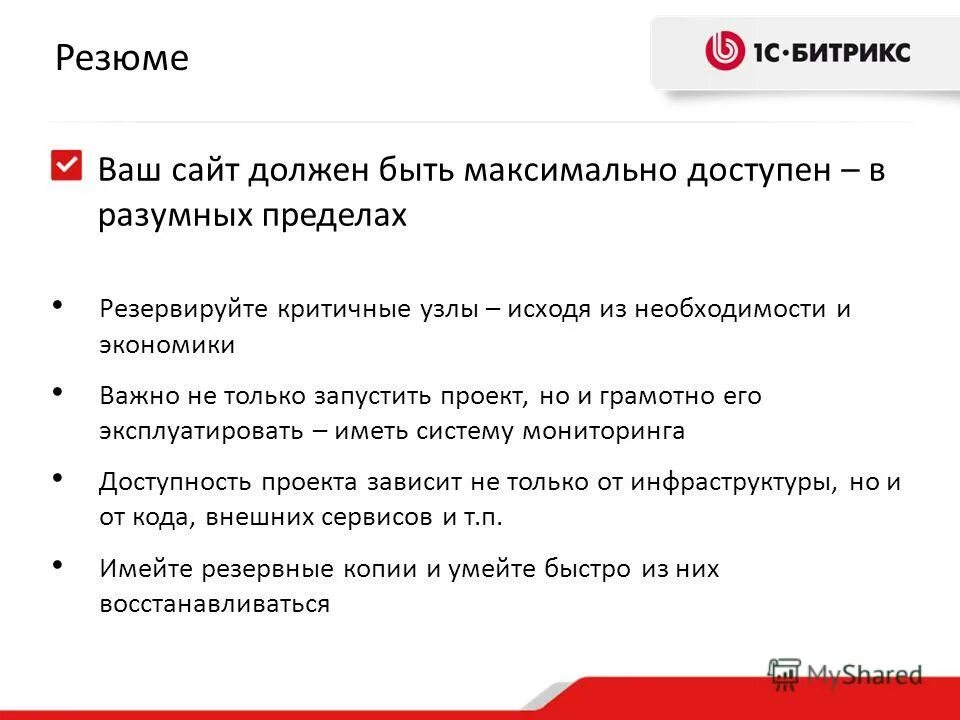 Резюме

1С·БИТРИКС

Ваш сайт должен быть максимально доступен – в разумных пределах

• Резервируйте критичные узлы – исходя из необходимости и экономики

• Важно не только запустить проект, но и грамотно его эксплуатировать – иметь систему мониторинга

• Доступность проекта зависит не только от инфраструктуры, но и от кода, внешних сервисов и т.п.

• Имейте резервные копии и умейте быстро из них восстанавливаться

MyShared